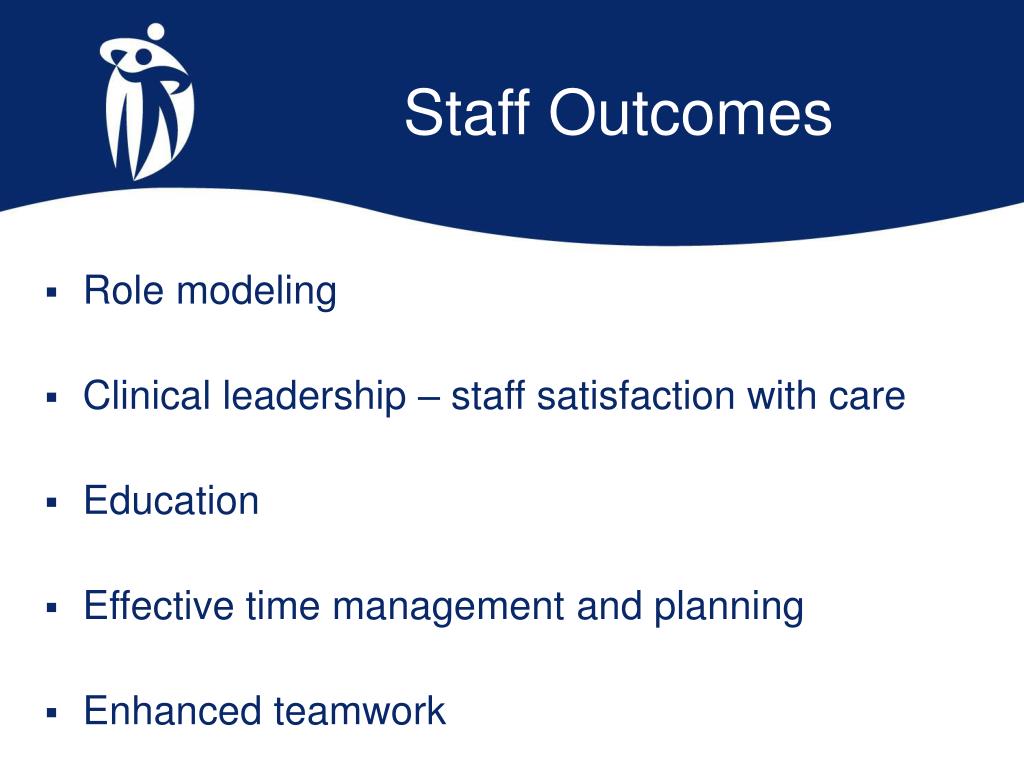 Staff Outcomes

▪ Role modeling

▪ Clinical leadership – staff satisfaction with care

▪ Education

▪ Effective time management and planning

▪ Enhanced teamwork